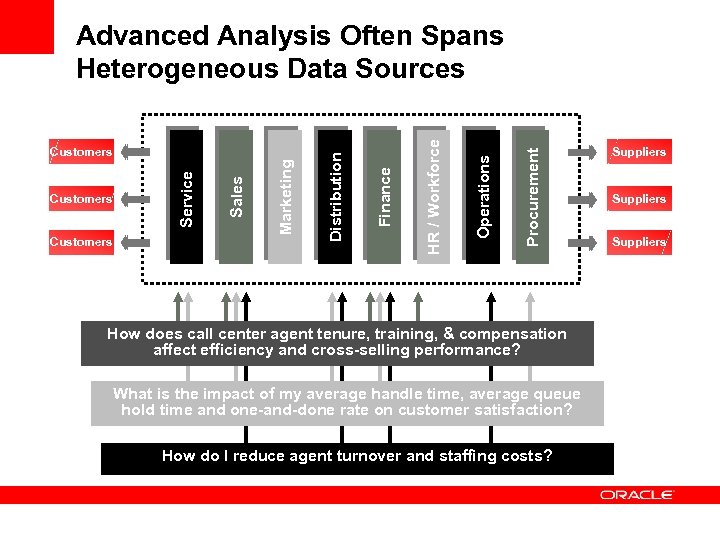 Advanced Analysis Often Spans Heterogeneous Data Sources

Customers

Customers

Customers

Service

Sales

Marketing

Distribution

Finance

HR / Workforce

Operations

Procurement

Suppliers

Suppliers

Suppliers

How does call center agent tenure, training, & compensation affect efficiency and cross-selling performance?

What is the impact of my average handle time, average queue hold time and one-and-done rate on customer satisfaction?

How do I reduce agent turnover and staffing costs?

ORACLE